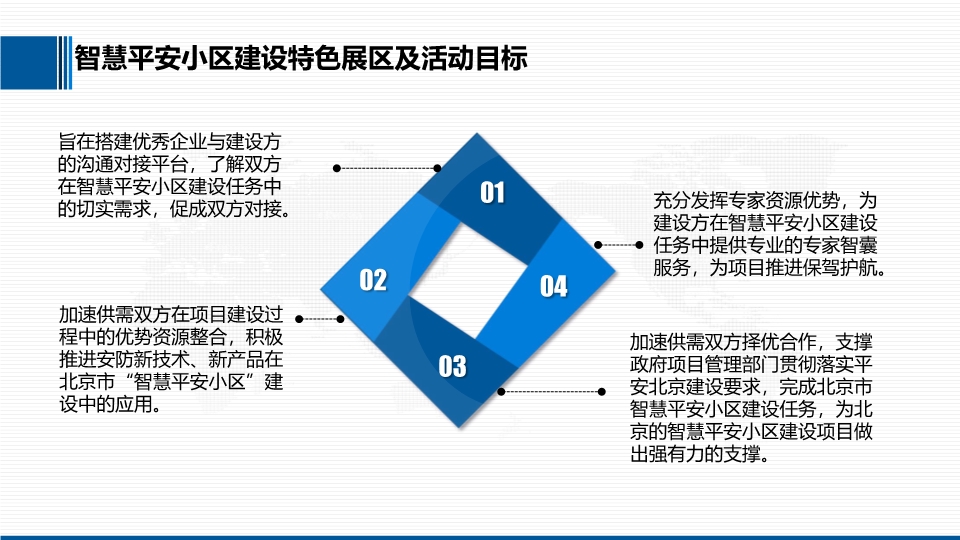 智慧平安小区建设特色展区及活动目标

旨在搭建优秀企业与建设方的沟通对接平台，了解双方在智慧平安小区建设任务中的切实需求，促成双方对接。

01

充分发挥专家资源优势，为建设方在智慧平安小区建设任务中提供专业的专家智囊服务，为项目推进保驾护航。

02

04

加速供需双方在项目建设过程中的优势资源整合，积极推进安防新技术、新产品在北京市“智慧平安小区”建设中的应用。

03

加速供需双方择优合作，支撑政府项目管理部门贯彻落实平安北京建设要求，完成北京市智慧平安小区建设任务，为北京的智慧平安小区建设项目做出强有力的支撑。